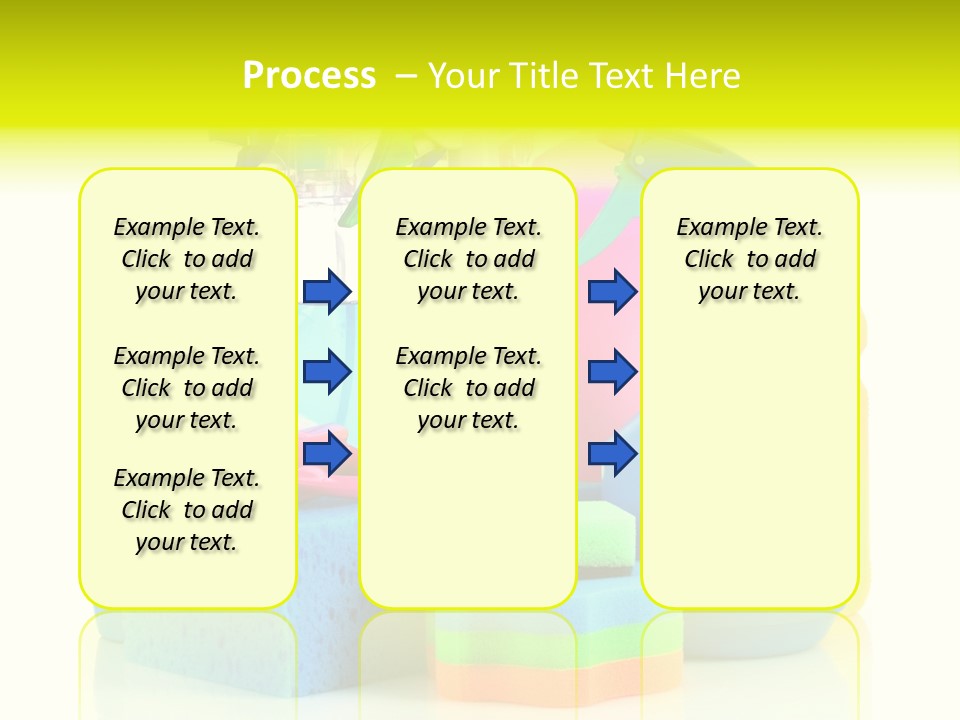 Process – Your Title Text Here

Example Text. Click to add your text.

Example Text. Click to add your text.

Example Text. Click to add your text.

Example Text. Click to add your text.

Example Text. Click to add your text.

Example Text. Click to add your text.